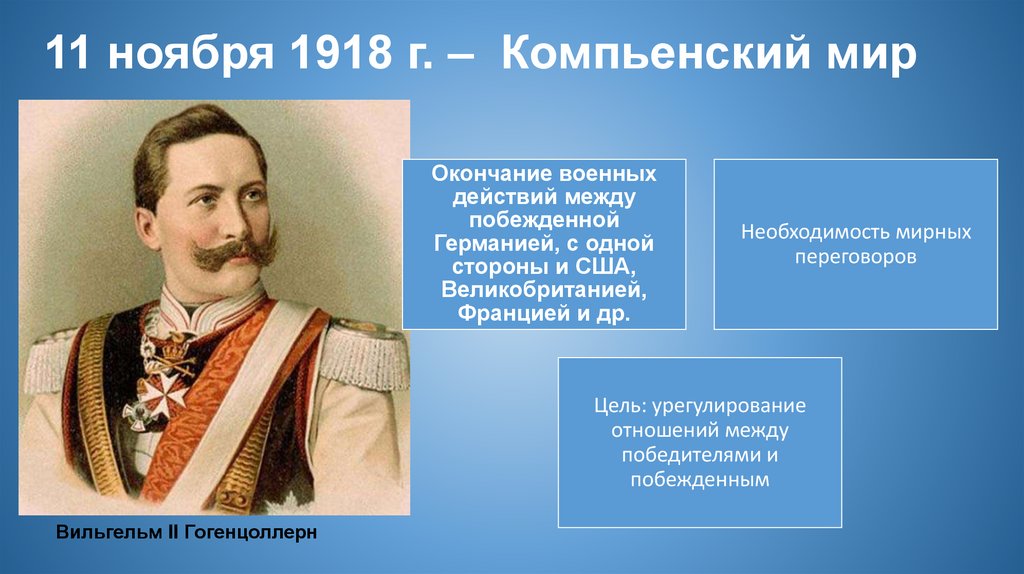 11 ноября 1918 г. – Компьенский мир

Окончание военных действий между побежденной Германией, с одной стороны и США, Великобританией, Францией и др.

Необходимость мирных переговоров

Цель: урегулирование отношений между победителями и побежденным

Вильгельм II Гогенцоллерн